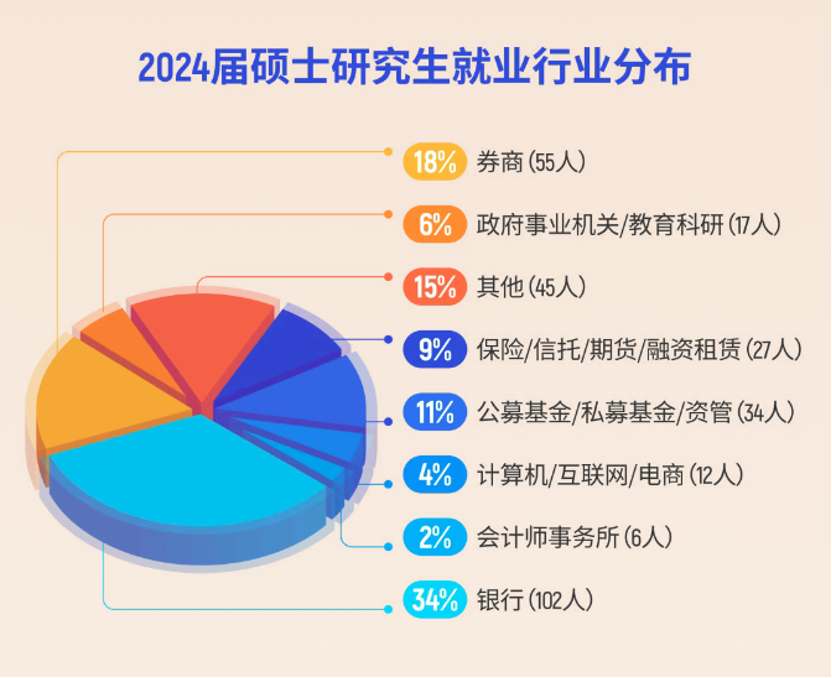 2024届硕士研究生就业行业分布

18% 券商 (55人)

6% 政府事业机关/教育科研 (17人)

15% 其他 (45人)

9% 保险/信托/期货/融资租赁 (27人)

11% 公募基金/私募基金/资管 (34人)

4% 计算机/互联网/电商 (12人)

2% 会计师事务所 (6人)

34% 银行 (102人)